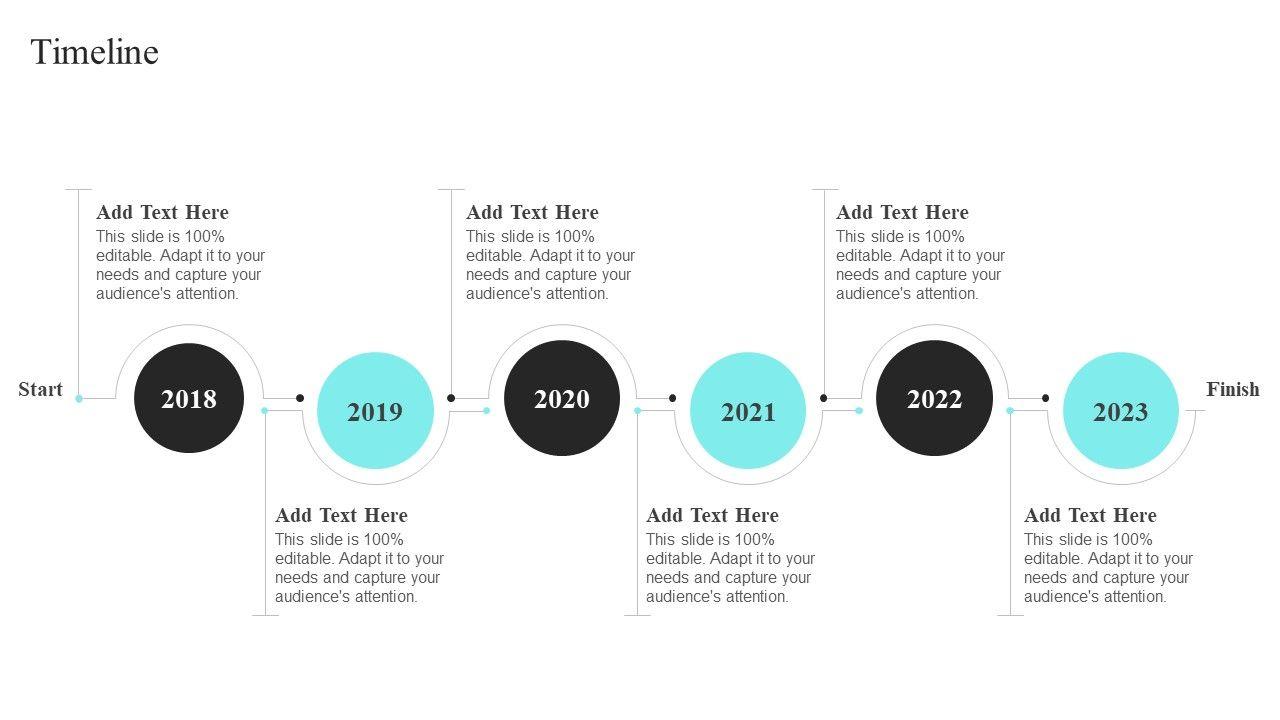 Timeline

Add Text Here
This slide is 100% editable. Adapt it to your needs and capture your audience's attention.

Add Text Here
This slide is 100% editable. Adapt it to your needs and capture your audience's attention.

Add Text Here
This slide is 100% editable. Adapt it to your needs and capture your audience's attention.

Start

2018

2019

2020

2021

2022

2023

Finish

Add Text Here
This slide is 100% editable. Adapt it to your needs and capture your audience's attention.

Add Text Here
This slide is 100% editable. Adapt it to your needs and capture your audience's attention.

Add Text Here
This slide is 100% editable. Adapt it to your needs and capture your audience's attention.